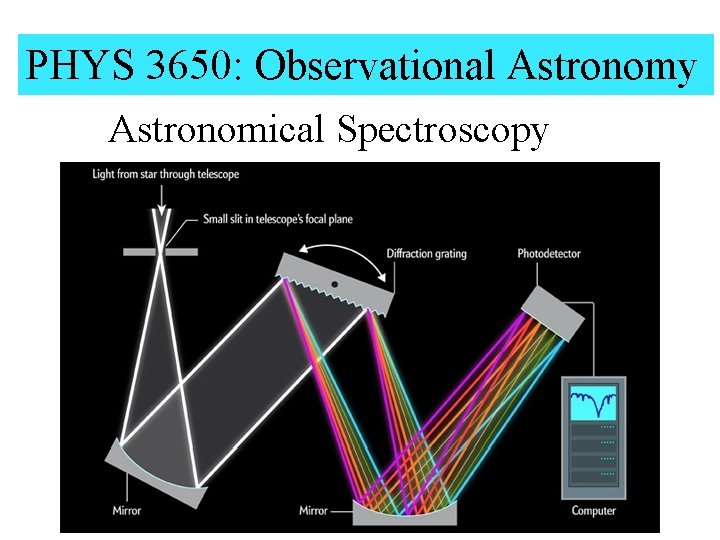 PHYS 3650: Observational Astronomy

Astronomical Spectroscopy

Light from star through telescope

Small slit in telescope's focal plane

Diffraction grating

Photodetector

Mirror

Mirror

Computer